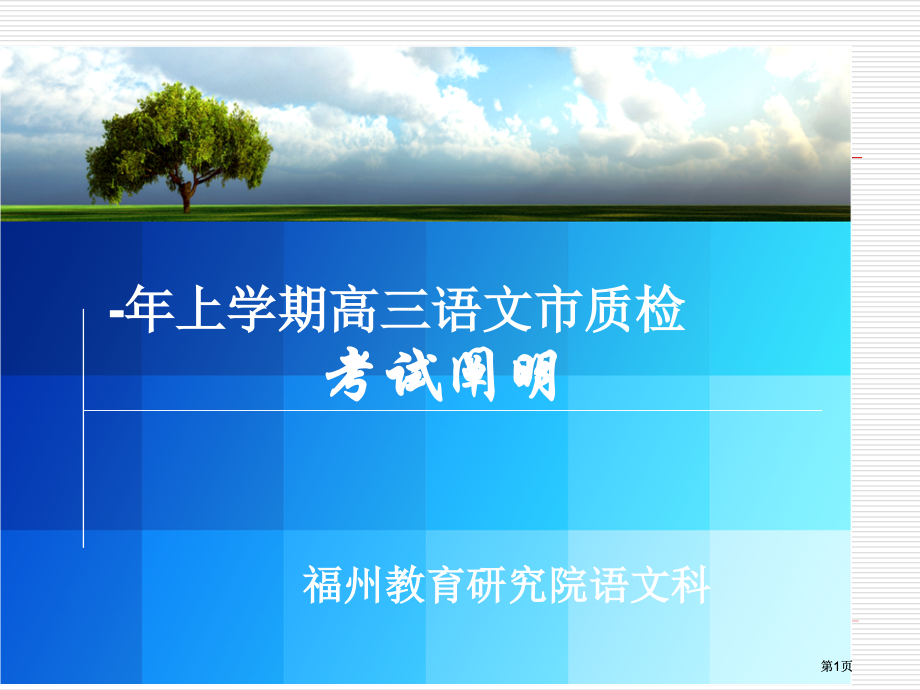 -年上学期高三语文市质检
考试阐明

福州教育研究院语文科

第1页